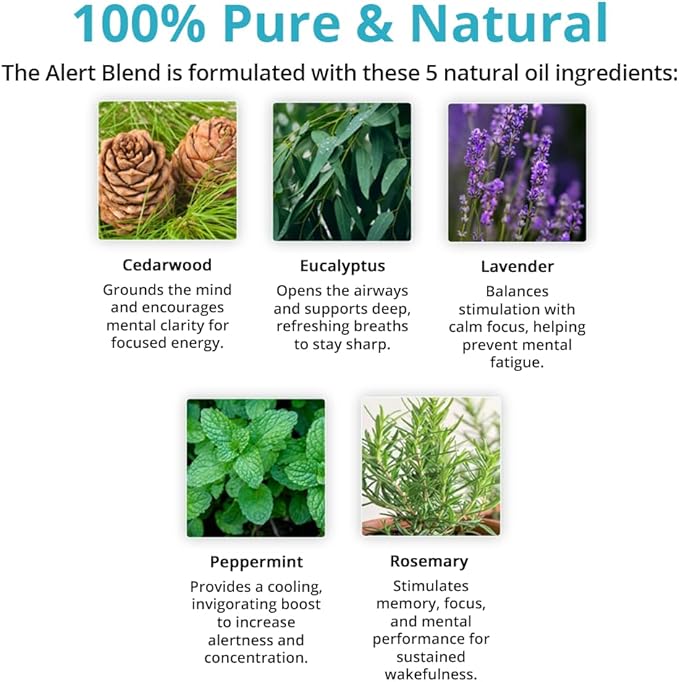 100% Pure & Natural

The Alert Blend is formulated with these 5 natural oil ingredients:

Cedarwood

Grounds the mind and encourages mental clarity for focused energy.

Eucalyptus

Opens the airways and supports deep, refreshing breaths to stay sharp.

Lavender

Balances stimulation with calm focus, helping prevent mental fatigue.

Peppermint

Provides a cooling, invigorating boost to increase alertness and concentration.

Rosemary

Stimulates memory, focus, and mental performance for sustained wakefulness.